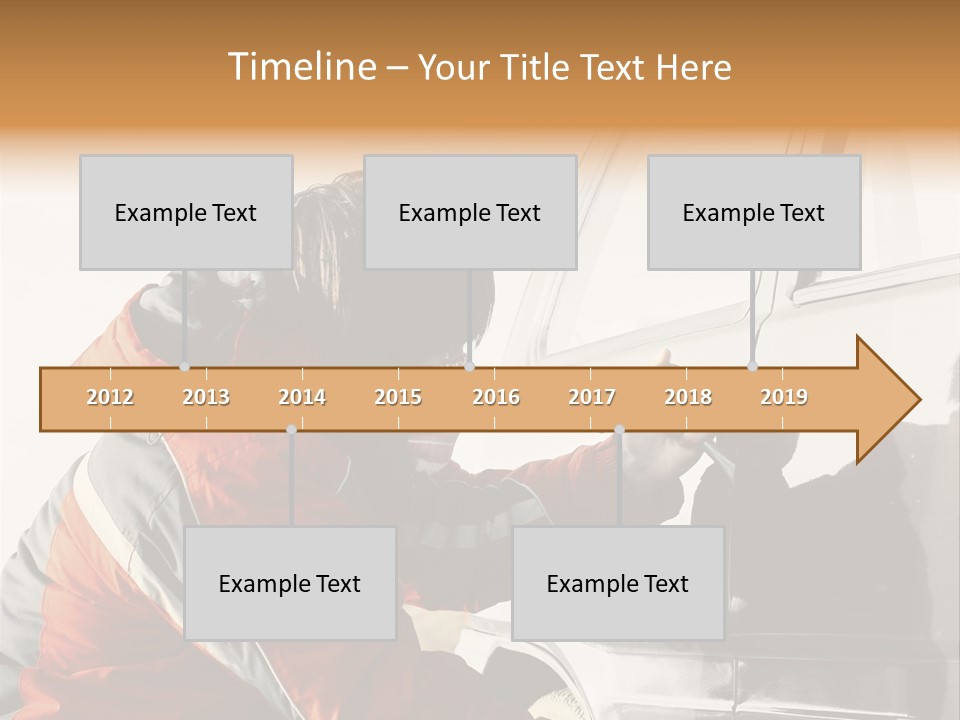 Timeline – Your Title Text Here

Example Text

Example Text

Example Text

2012 2013 2014 2015 2016 2017 2018 2019

Example Text

Example Text